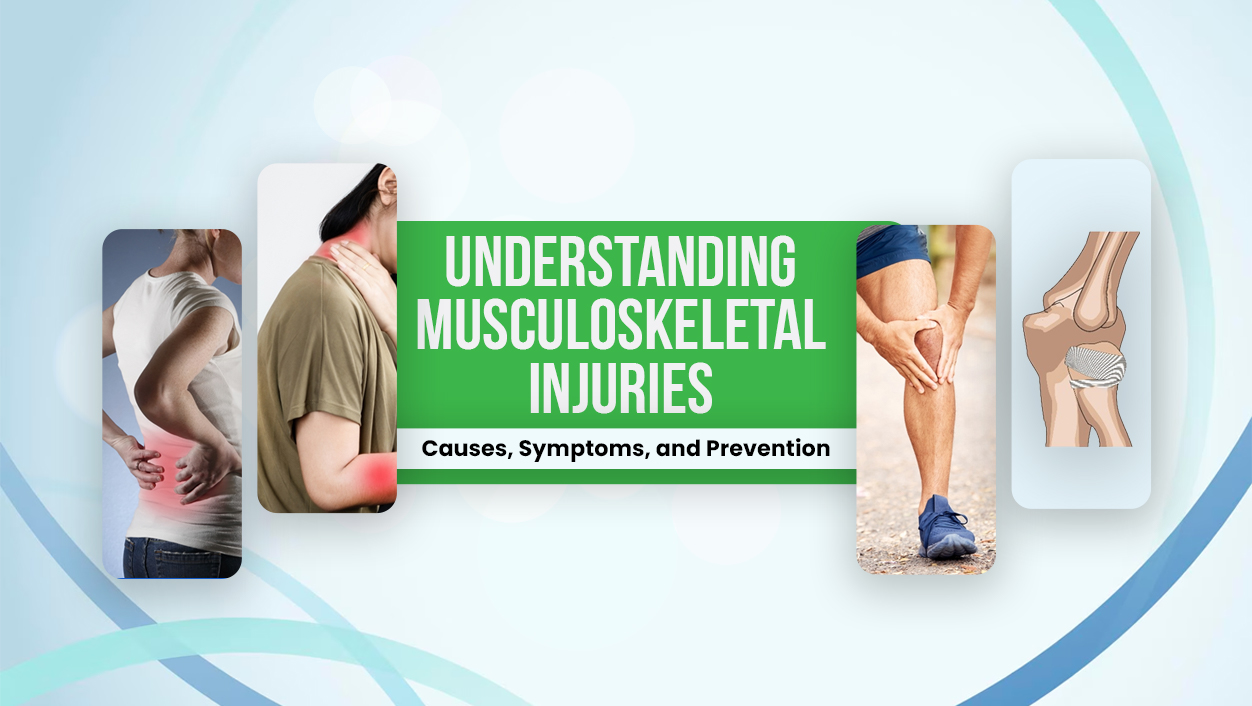 UNDERSTANDING MUSCULOSKELETAL INJURIES

Causes, Symptoms, and Prevention